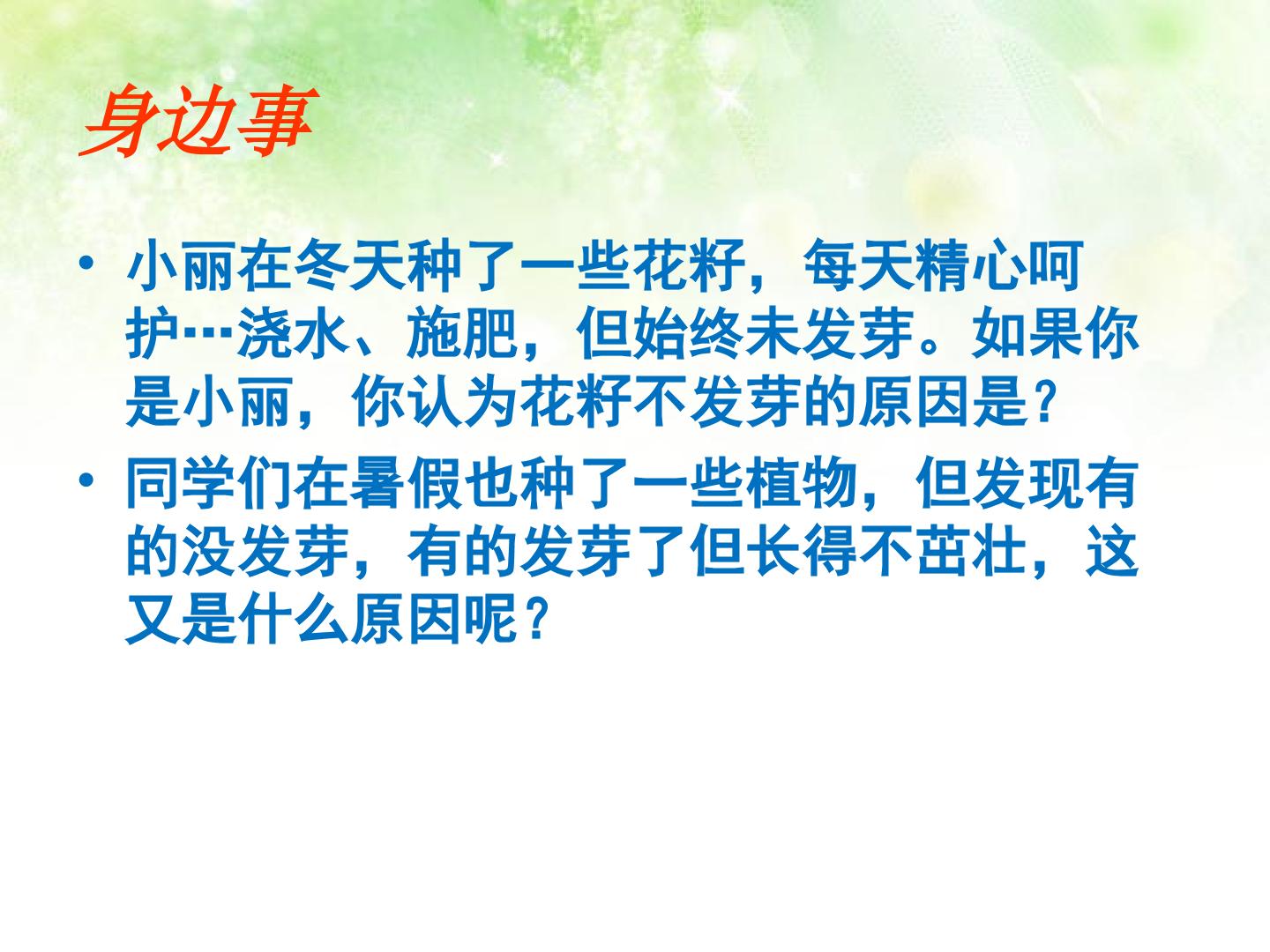 身边事

• 小丽在冬天种了一些花籽，每天精心呵护…浇水、施肥，但始终未发芽。如果你是小丽，你认为花籽不发芽的原因是?

• 同学们在暑假也种了一些植物，但发现有的没发芽，有的发芽了但长得不茁壮，这又是什么原因呢？